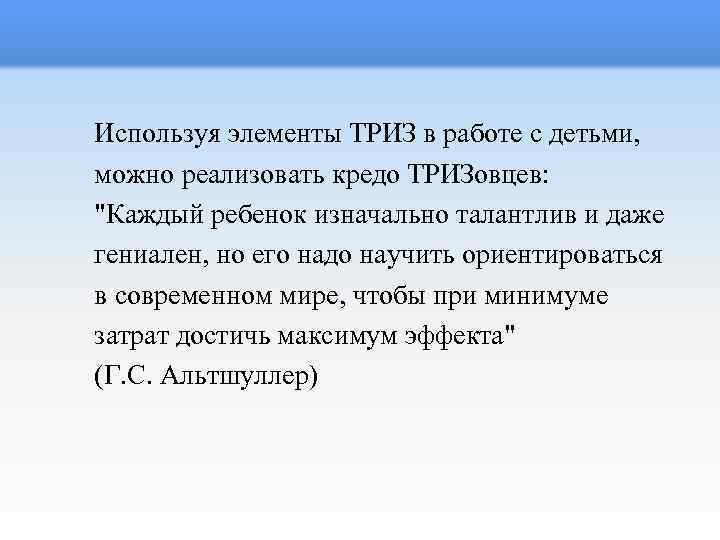 Используя элементы ТРИЗ в работе с детьми, можно реализовать кредо ТРИЗовцев:
"Каждый ребенок изначально талантлив и даже гениален, но его надо научить ориентироваться в современном мире, чтобы при минимуме затрат достичь максимум эффекта"
(Г.С. Альтшуллер)